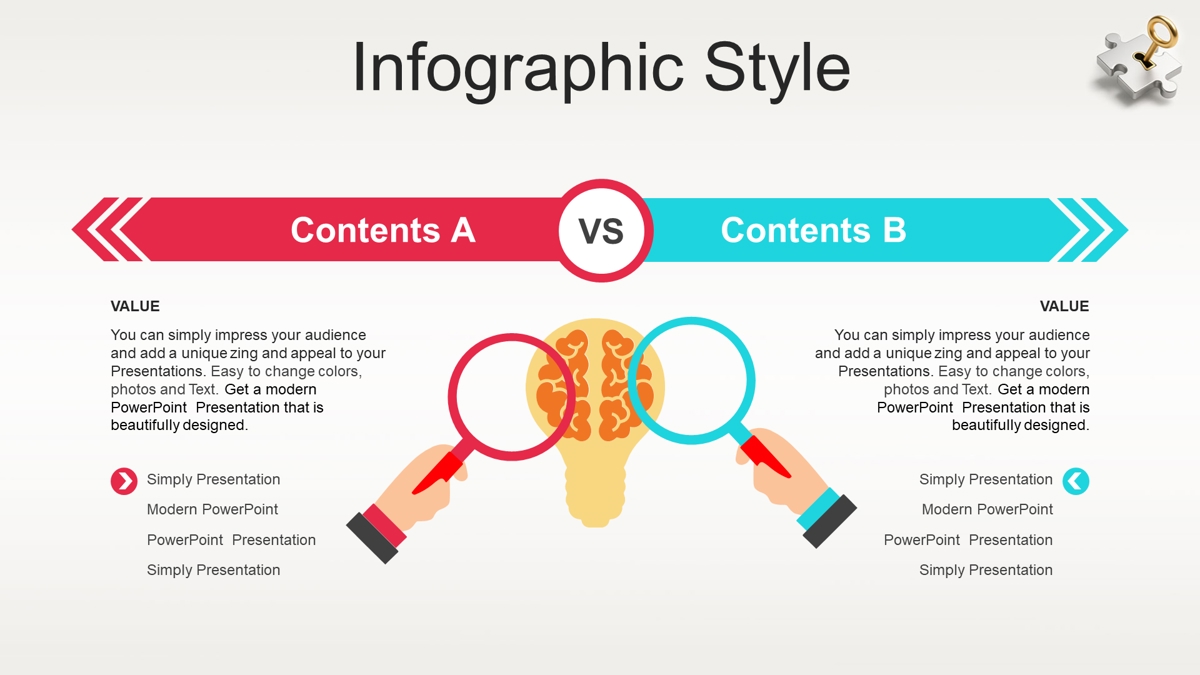 Infographic Style

Contents A

VS

Contents B

VALUE

You can simply impress your audience and add a unique zing and appeal to your Presentations. Easy to change colors, photos and Text. Get a modern PowerPoint Presentation that is beautifully designed.

Simply Presentation

Modern PowerPoint

PowerPoint Presentation

Simply Presentation

VALUE

You can simply impress your audience and add a unique zing and appeal to your Presentations. Easy to change colors, photos and Text. Get a modern PowerPoint Presentation that is beautifully designed.

Simply Presentation

Modern PowerPoint

PowerPoint Presentation

Simply Presentation